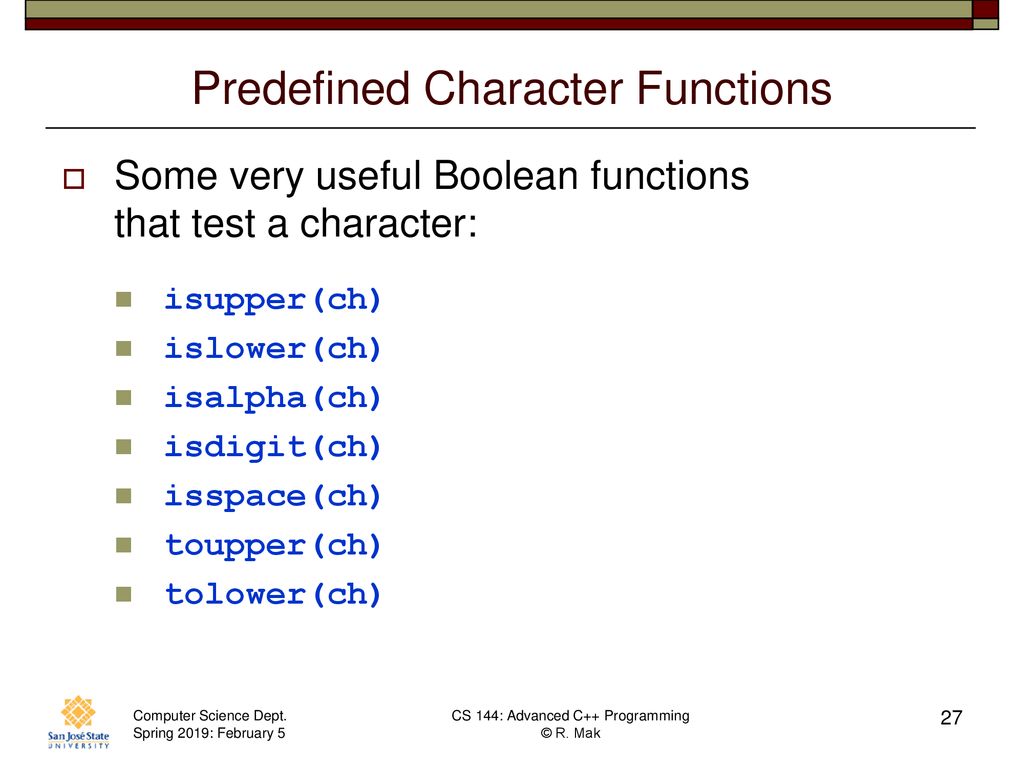 Predefined Character Functions

Some very useful Boolean functions that test a character:

isupper(ch)
islower(ch)
isalpha(ch)
isdigit(ch)
isspace(ch)
toupper(ch)
tolower(ch)

San José State UNIVERSITY

Computer Science Dept.
Spring 2019: February 5

CS 144: Advanced C++ Programming
© R. Mak

27